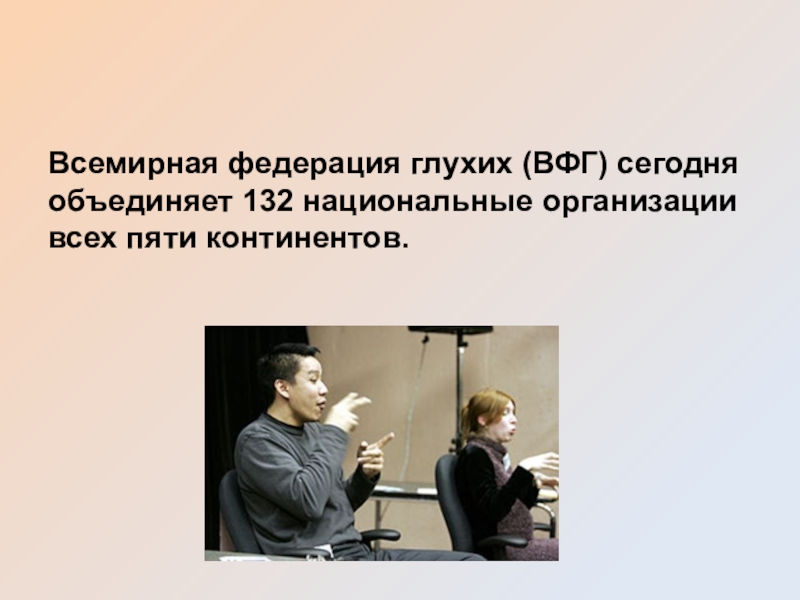 Всемирная федерация глухих (ВФГ) сегодня объединяет 132 национальные организации всех пяти континентов.